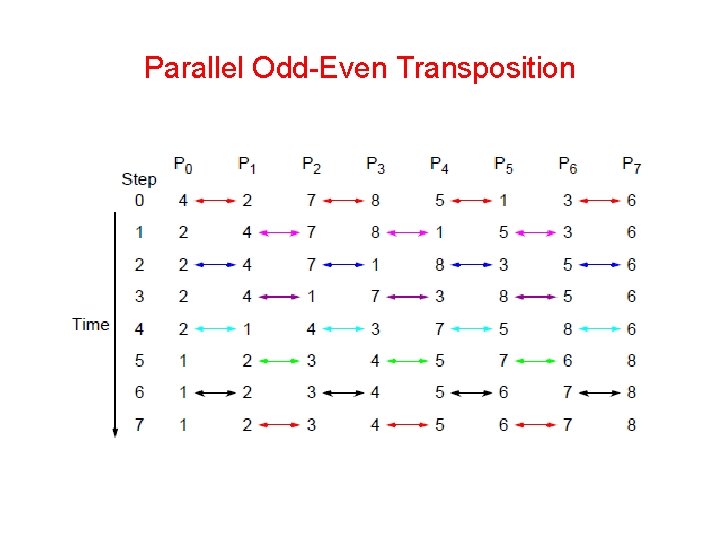 Parallel Odd-Even Transposition

| Step | $P_0$ | $P_1$ | $P_2$ | $P_3$ | $P_4$ | $P_5$ | $P_6$ | $P_7$ |
|---|---|---|---|---|---|---|---|---|
| 0 | 4 | 2 | 7 | 8 | 5 | 1 | 3 | 6 |
| 1 | 2 | 4 | 7 | 8 | 1 | 5 | 3 | 6 |
| 2 | 2 | 4 | 7 | 1 | 8 | 3 | 5 | 6 |
| 3 | 2 | 4 | 1 | 7 | 3 | 8 | 5 | 6 |
| 4 | 2 | 1 | 4 | 3 | 7 | 5 | 8 | 6 |
| 5 | 1 | 2 | 3 | 4 | 5 | 7 | 6 | 8 |
| 6 | 1 | 2 | 3 | 4 | 5 | 6 | 7 | 8 |
| 7 | 1 | 2 | 3 | 4 | 5 | 6 | 7 | 8 |

Time